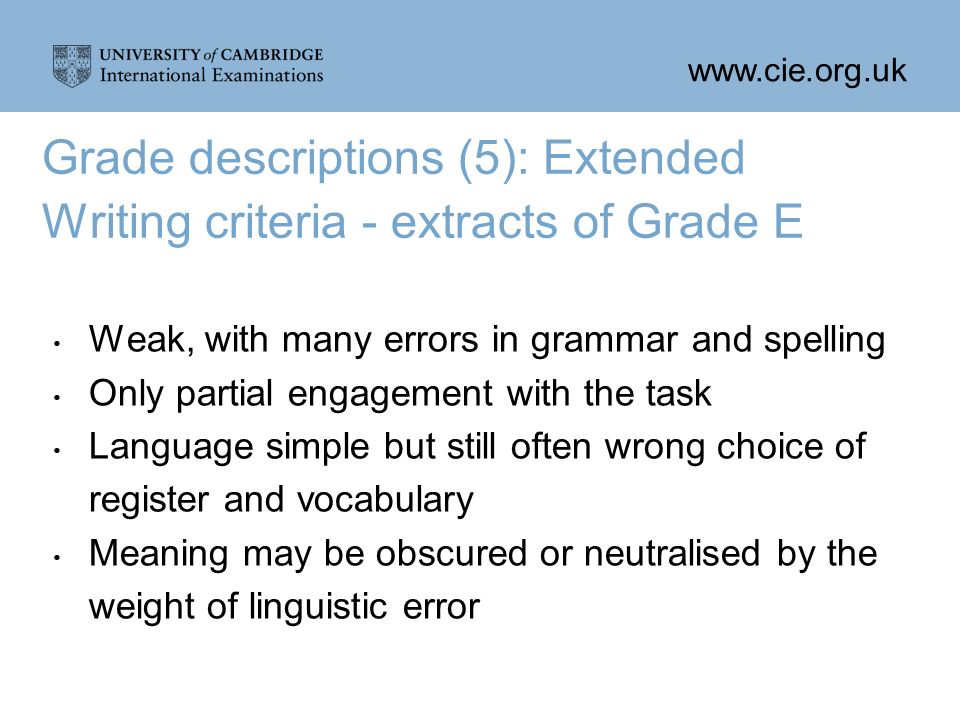 UNIVERSITY of CAMBRIDGE
International Examinations

www.cie.org.uk

Grade descriptions (5): Extended Writing criteria - extracts of Grade E

• Weak, with many errors in grammar and spelling
• Only partial engagement with the task
• Language simple but still often wrong choice of register and vocabulary
• Meaning may be obscured or neutralised by the weight of linguistic error